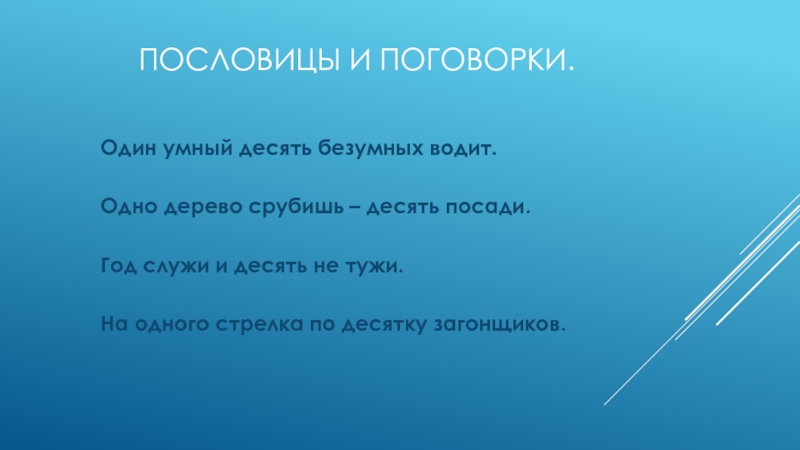 ПОСЛОВИЦЫ И ПОГОВОРКИ.

Один умный десять безумных водит.

Одно дерево срубишь – десять посади.

Год служи и десять не тужи.

На одного стрелка по десятку загонщиков.